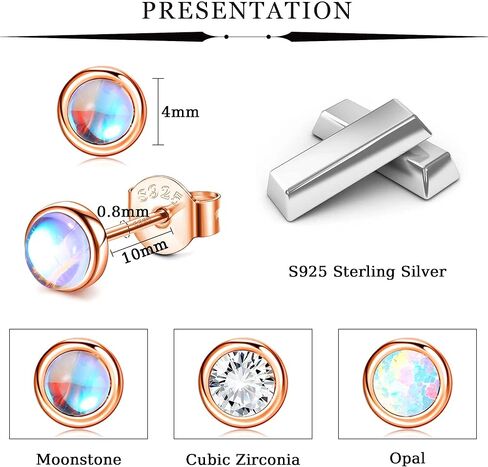 PRESENTATION

4mm

S925

0.8mm

10mm

S925 Sterling Silver

Moonstone

Cubic Zirconia

Opal